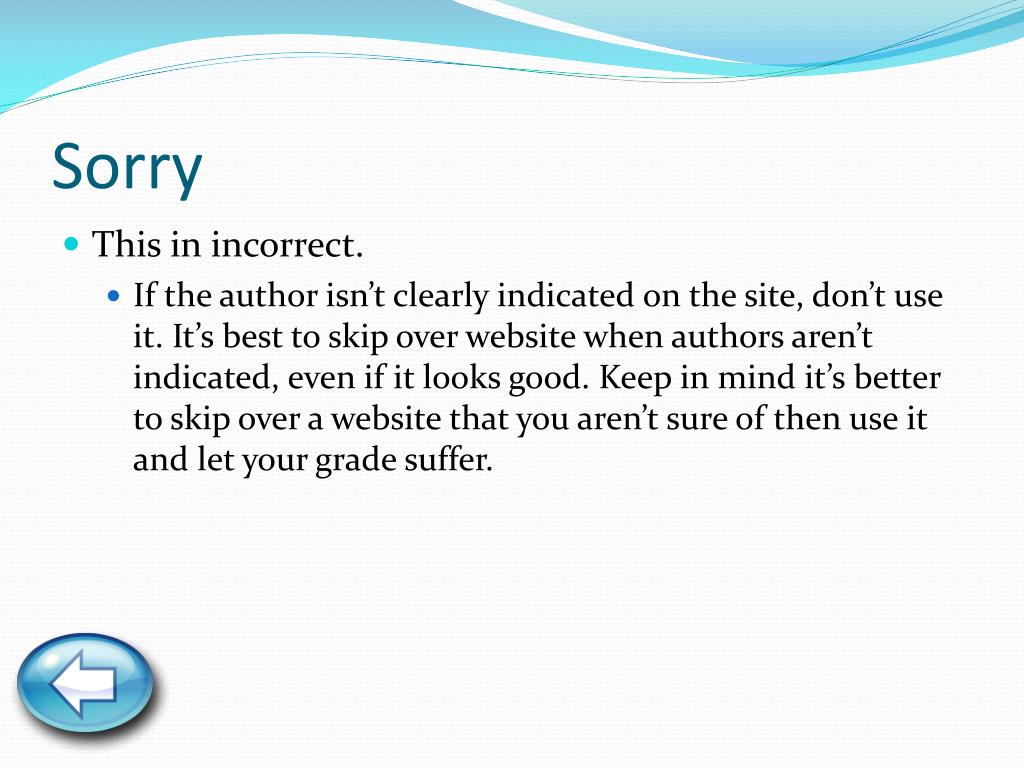 Sorry

This in incorrect.

If the author isn’t clearly indicated on the site, don’t use it. It’s best to skip over website when authors aren’t indicated, even if it looks good. Keep in mind it’s better to skip over a website that you aren’t sure of then use it and let your grade suffer.